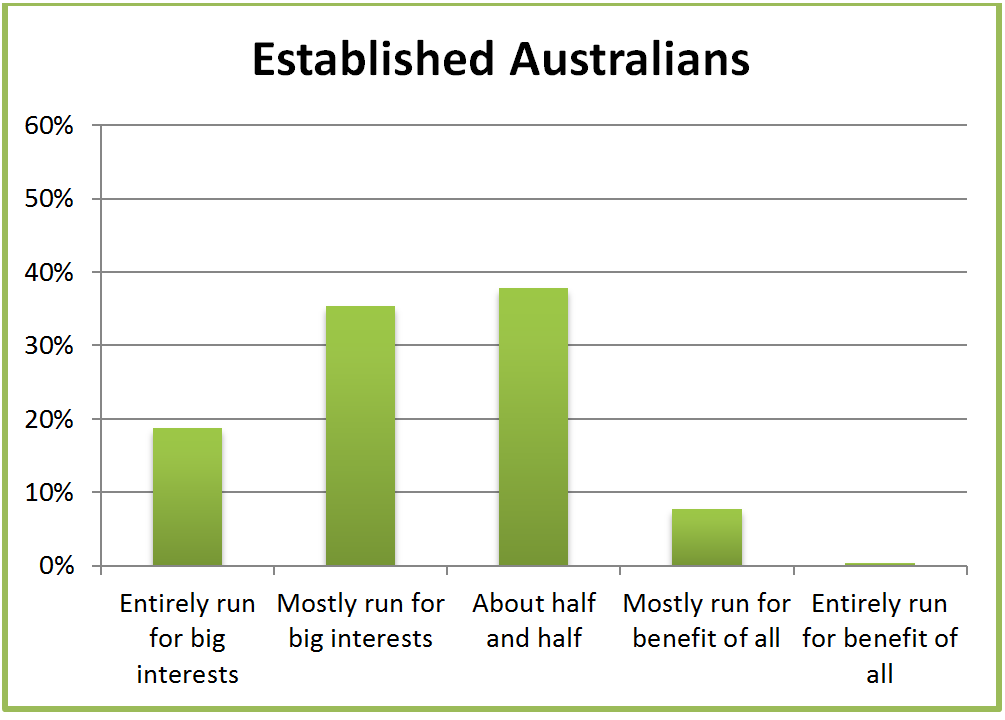 Established Australians

60%
50%
40%
30%
20%
10%
0%

Entirely run for big interests
Mostly run for big interests
About half and half
Mostly run for benefit of all
Entirely run for benefit of all